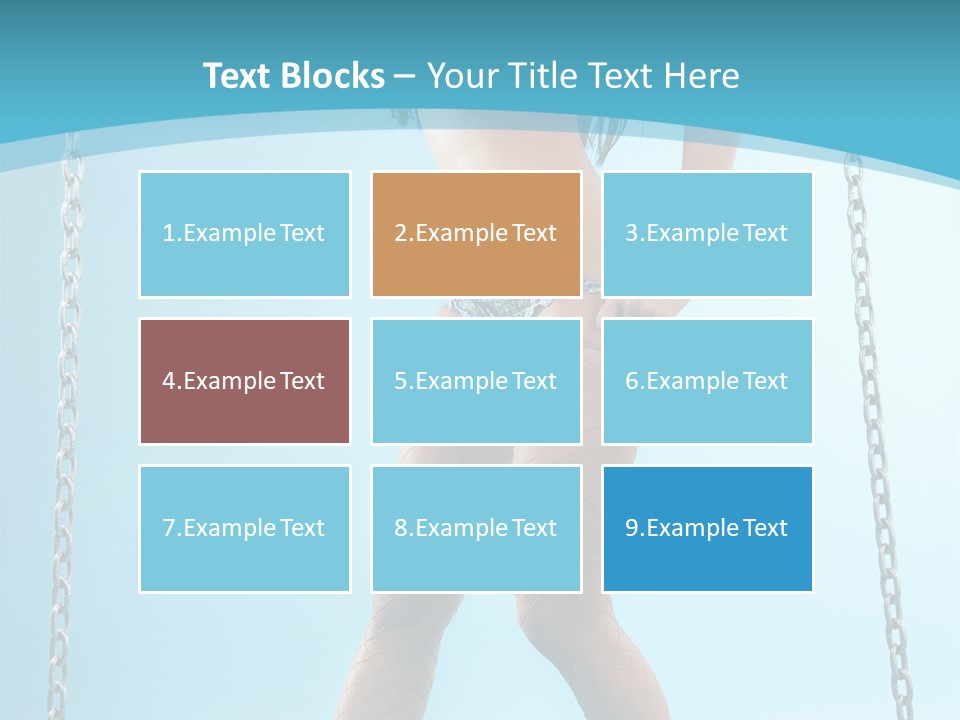 Text Blocks – Your Title Text Here

1.Example Text

2.Example Text

3.Example Text

4.Example Text

5.Example Text

6.Example Text

7.Example Text

8.Example Text

9.Example Text